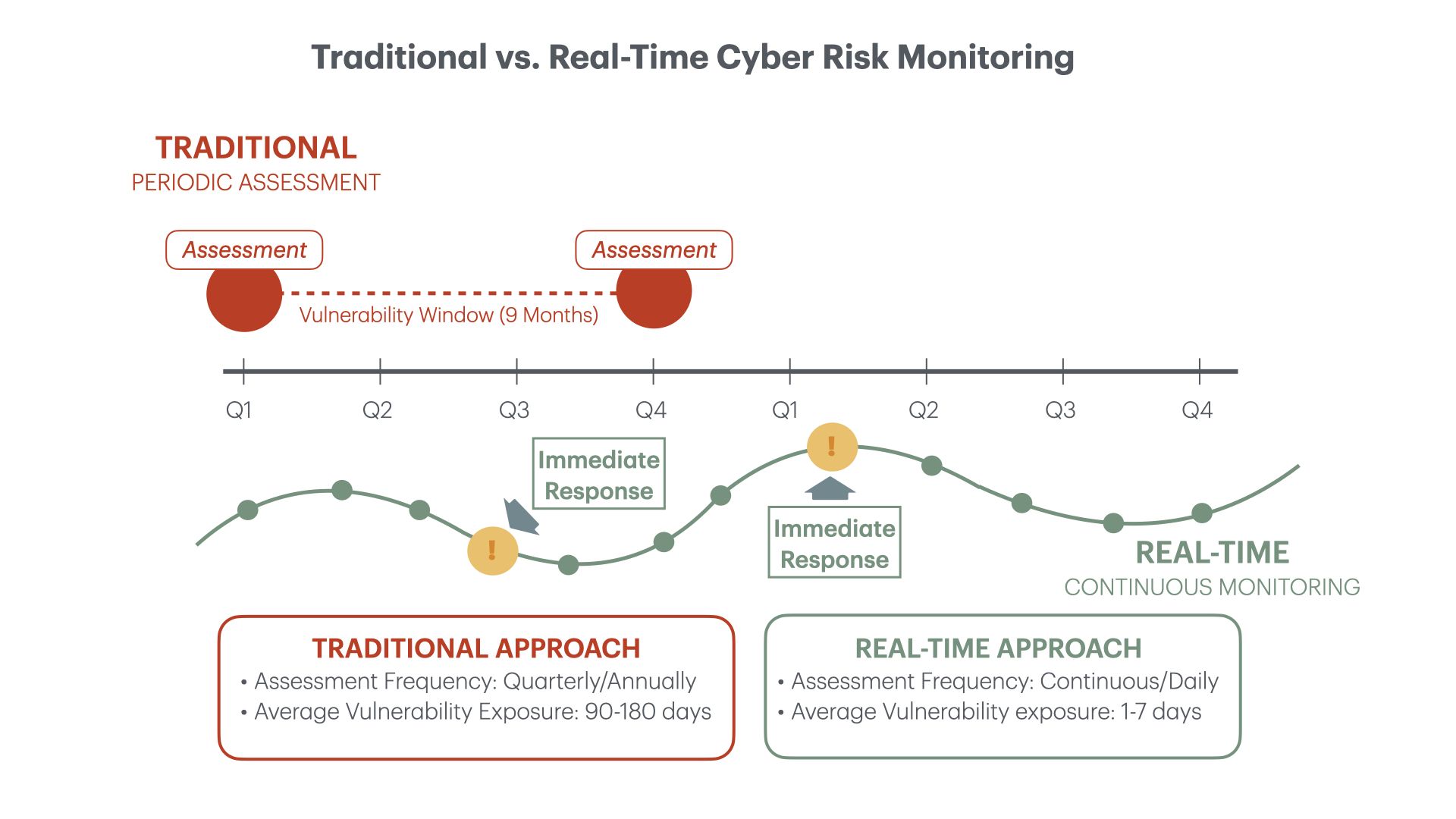 Traditional vs. Real-Time Cyber Risk Monitoring

TRADITIONAL
PERIODIC ASSESSMENT

Assessment

Assessment

Vulnerability Window (9 Months)

Q1 Q2 Q3 Q4 Q1 Q2 Q3 Q4

Immediate Response

!

!

Immediate Response

REAL-TIME
CONTINUOUS MONITORING

TRADITIONAL APPROACH
• Assessment Frequency: Quarterly/Annually
• Average Vulnerability Exposure: 90-180 days

REAL-TIME APPROACH
• Assessment Frequency: Continuous/Daily
• Average Vulnerability exposure: 1-7 days